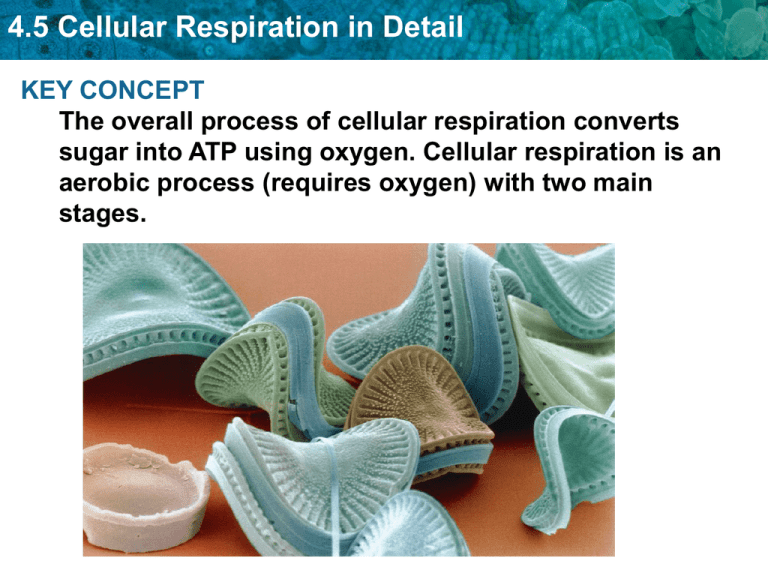 4.5 Cellular Respiration in Detail

KEY CONCEPT

The overall process of cellular respiration converts sugar into ATP using oxygen. Cellular respiration is an aerobic process (requires oxygen) with two main stages.